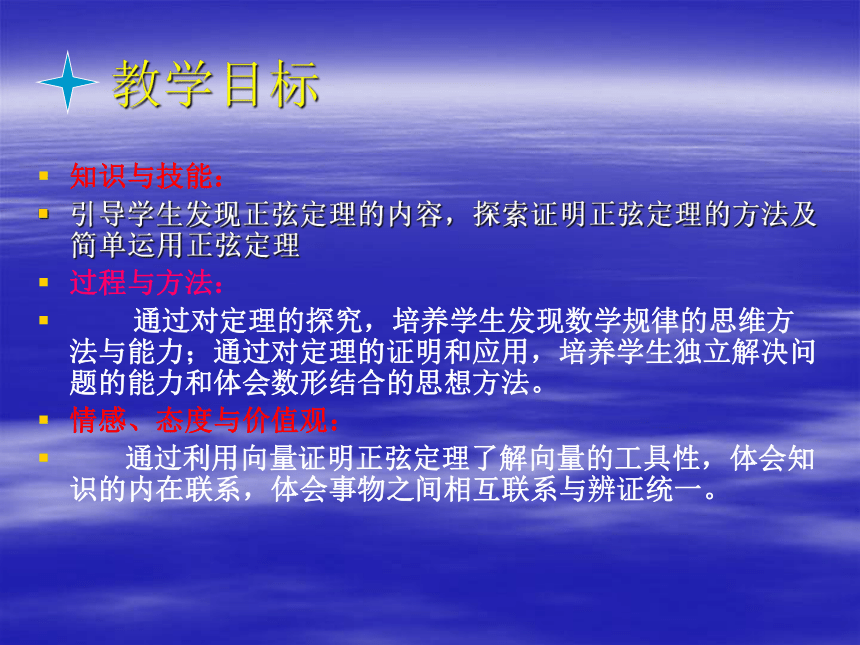 教学目标

- 知识与技能：
- 引导学生发现正弦定理的内容，探索证明正弦定理的方法及简单运用正弦定理
- 过程与方法：
- 通过对定理的探究，培养学生发现数学规律的思维方法与能力；通过对定理的证明和应用，培养学生独立解决问题的能力和体会数形结合的思想方法。
- 情感、态度与价值观：
- 通过利用向量证明正弦定理了解向量的工具性，体会知识的内在联系，体会事物之间相互联系与辨证统一。